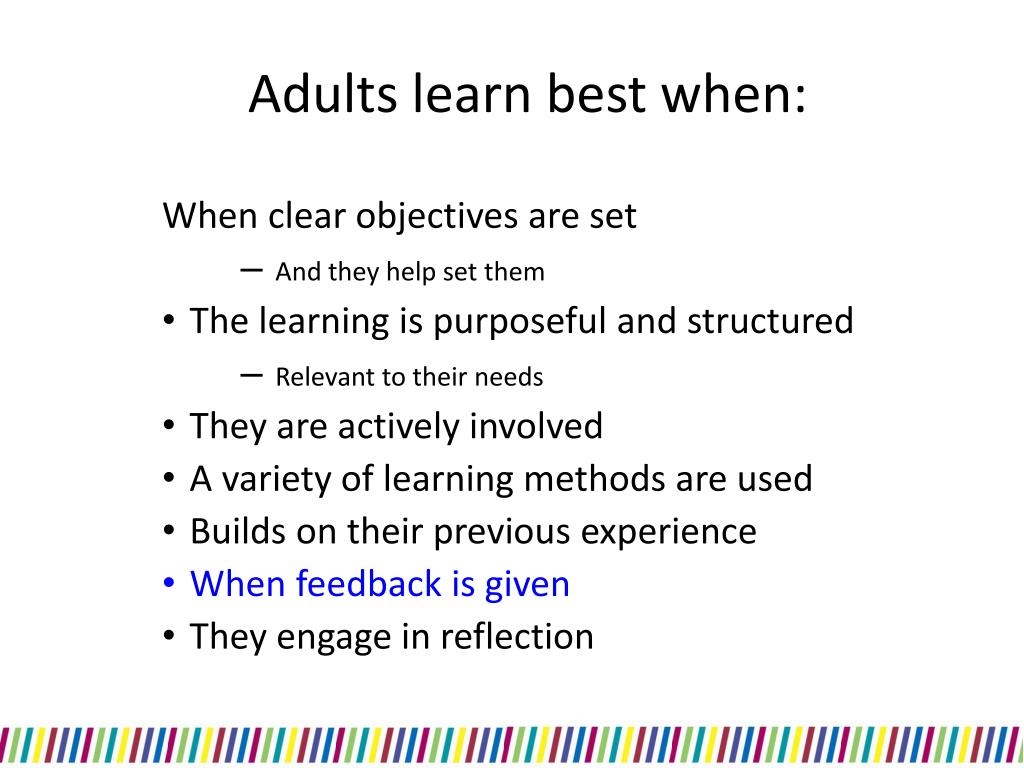 Adults learn best when:

When clear objectives are set
– And they help set them
• The learning is purposeful and structured
– Relevant to their needs
• They are actively involved
• A variety of learning methods are used
• Builds on their previous experience
• When feedback is given
• They engage in reflection